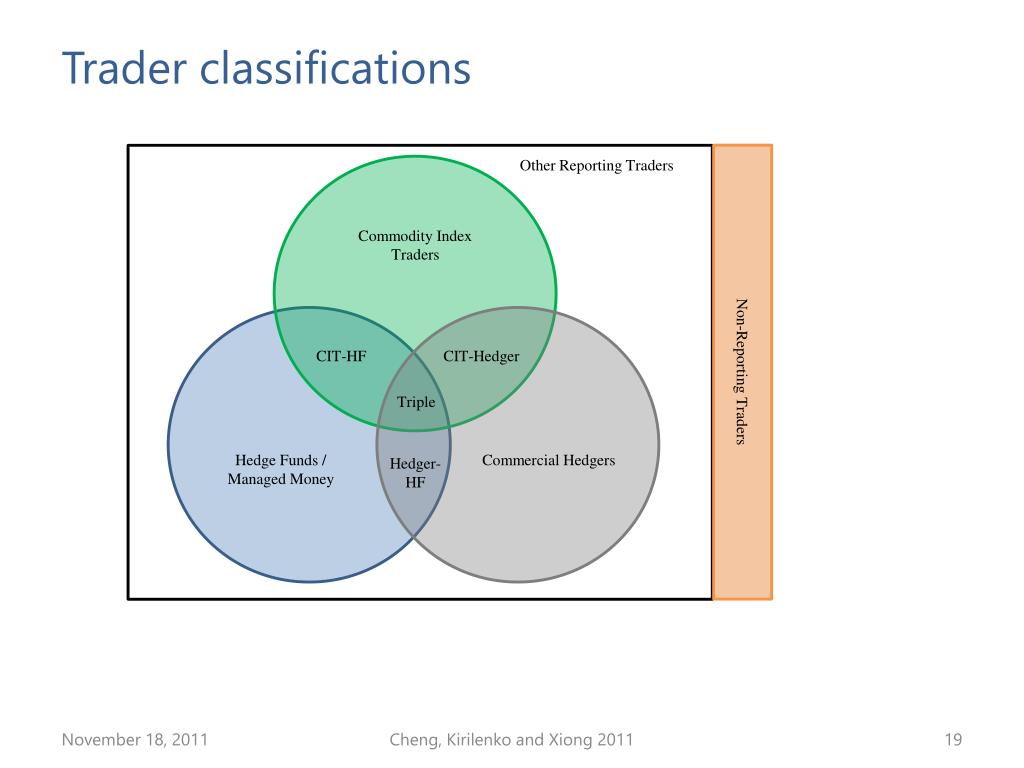 Trader classifications

Other Reporting Traders

Commodity Index Traders

CIT-HF

CIT-Hedger

Triple

Hedge Funds / Managed Money

Hedger-HF

Commercial Hedgers

Non-Reporting Traders

November 18, 2011

Cheng, Kirilenko and Xiong 2011

19